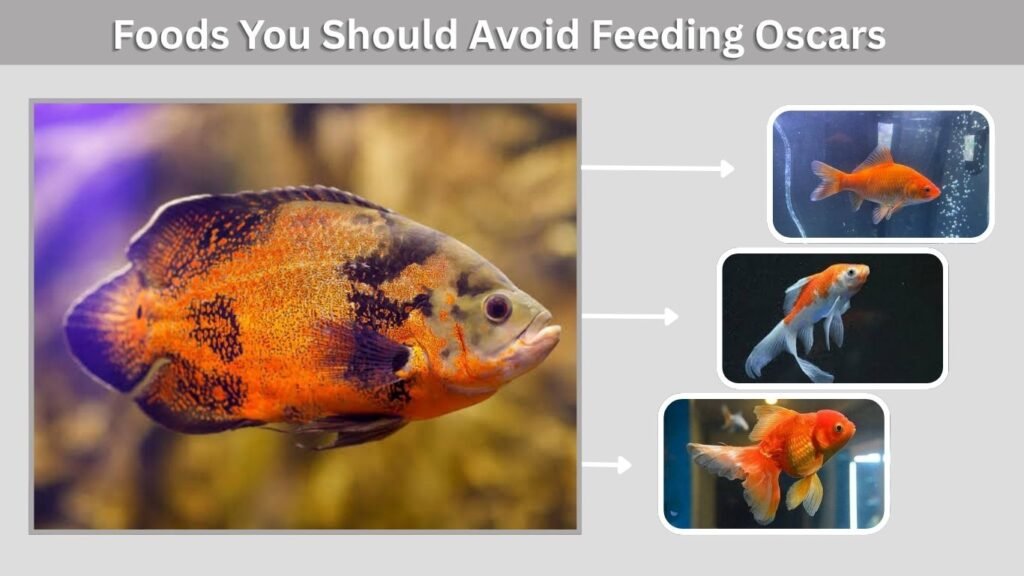 Foods You Should Avoid Feeding Oscars